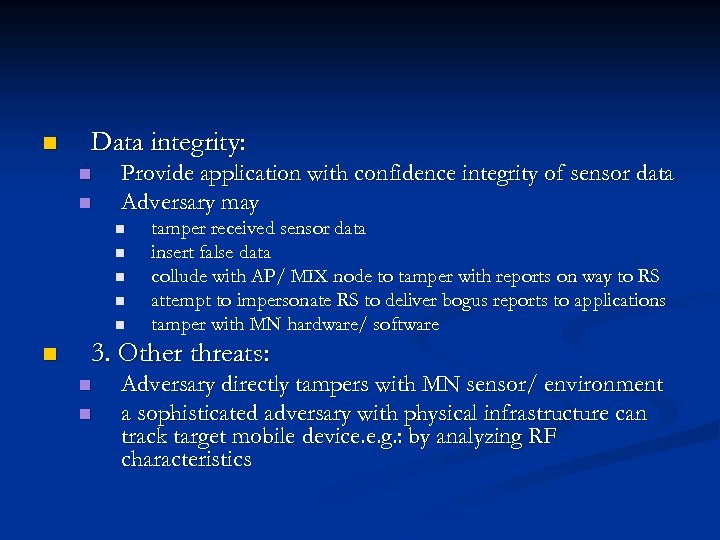 Data integrity:

Provide application with confidence integrity of sensor data

Adversary may

tamper received sensor data

insert false data

collude with AP/ MIX node to tamper with reports on way to RS

attempt to impersonate RS to deliver bogus reports to applications

tamper with MN hardware/ software

3. Other threats:

Adversary directly tampers with MN sensor/ environment

a sophisticated adversary with physical infrastructure can track target mobile device.e.g.: by analyzing RF characteristics